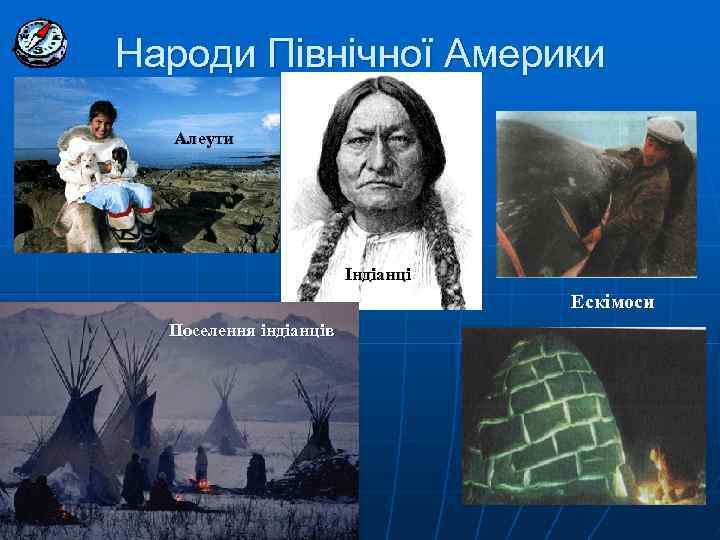 Народи Північної Америки

Алеути

Індіанці

Ескімоси

Поселення індіанців